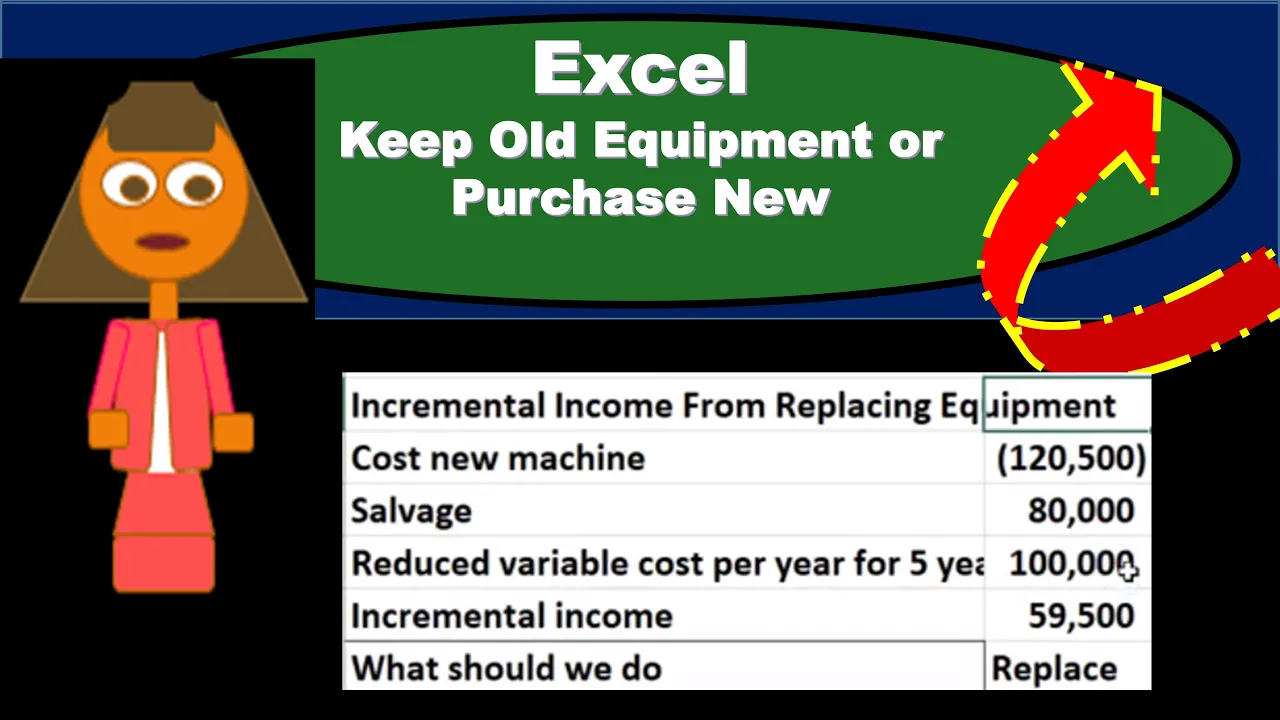 Excel
Keep Old Equipment or Purchase New

| Incremental Income From Replacing Equipment | |
|---|---|
| Cost new machine | (120,500) |
| Salvage | 80,000 |
| Reduced variable cost per year for 5 yea | 100,000 |
| Incremental income | 59,500 |
| What should we do | Replace |